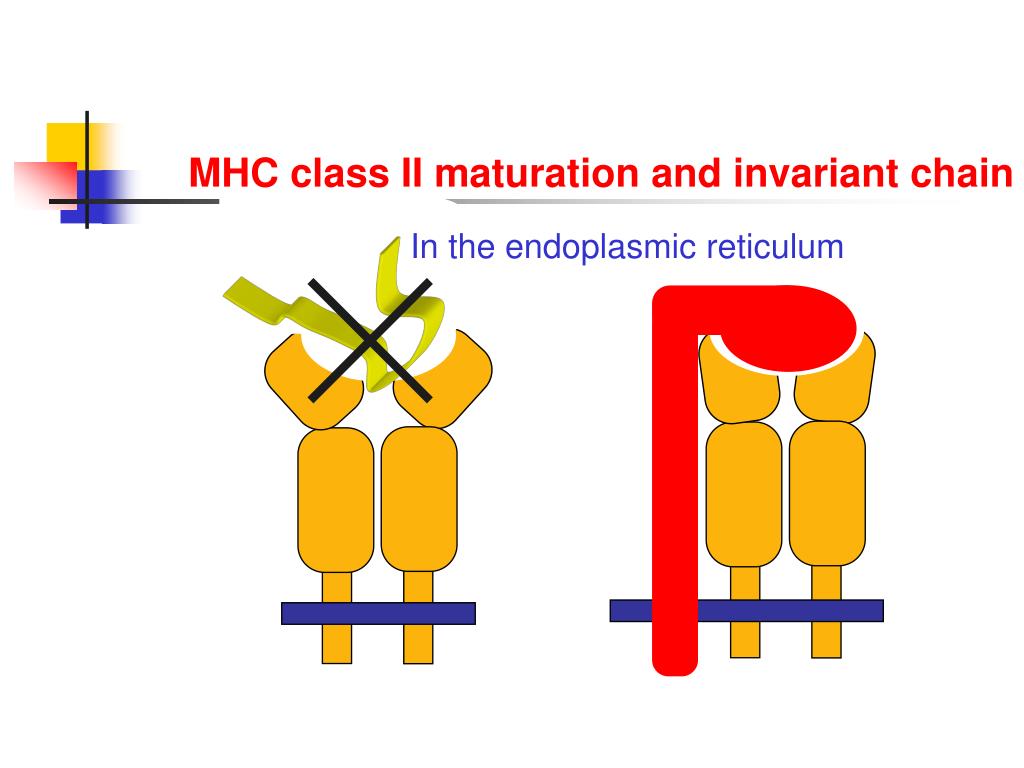 MHC class II maturation and invariant chain

In the endoplasmic reticulum